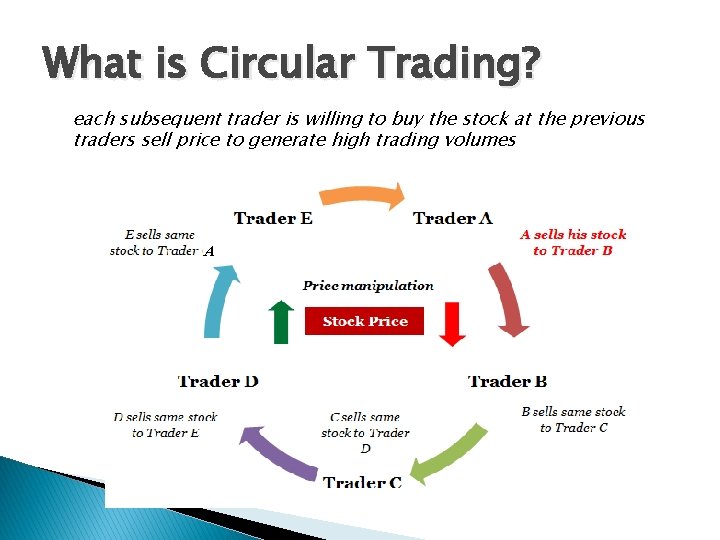 What is Circular Trading?

each subsequent trader is willing to buy the stock at the previous traders sell price to generate high trading volumes

Trader E

Trader A

E sells same stock to Trader A

A sells his stock to Trader B

Price manipulation

Stock Price

Trader D

Trader B

D sells same stock to Trader E

C sells same stock to Trader D

B sells same stock to Trader C

Trader C